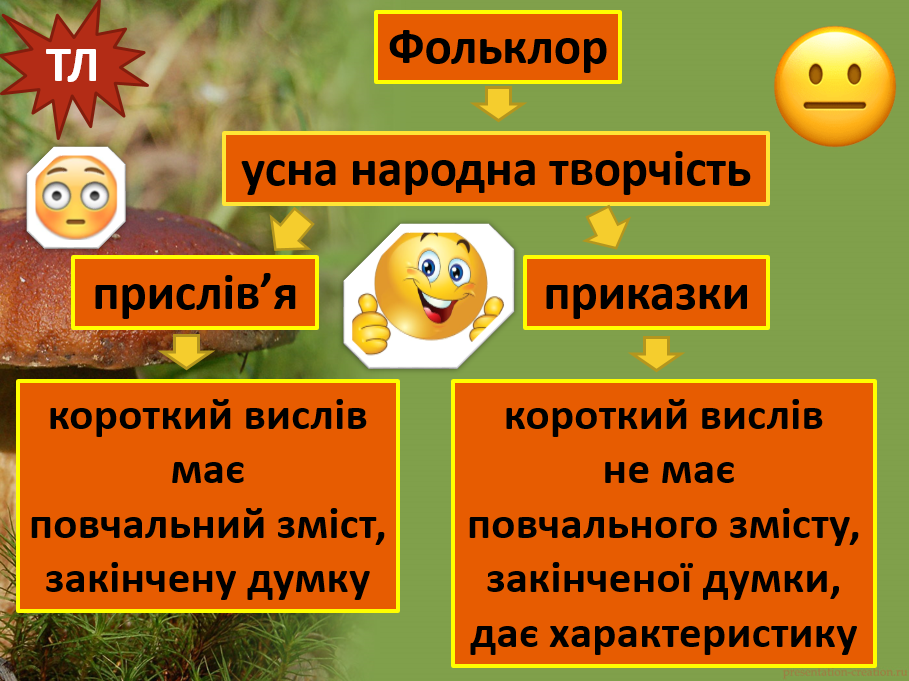 ТЛ

Фольклор

усна народна творчість

прислів’я

приказки

короткий вислів має повчальний зміст, закінчену думку

короткий вислів не має повчального змісту, закінченої думки, дає характеристику

presentation-creation.ru